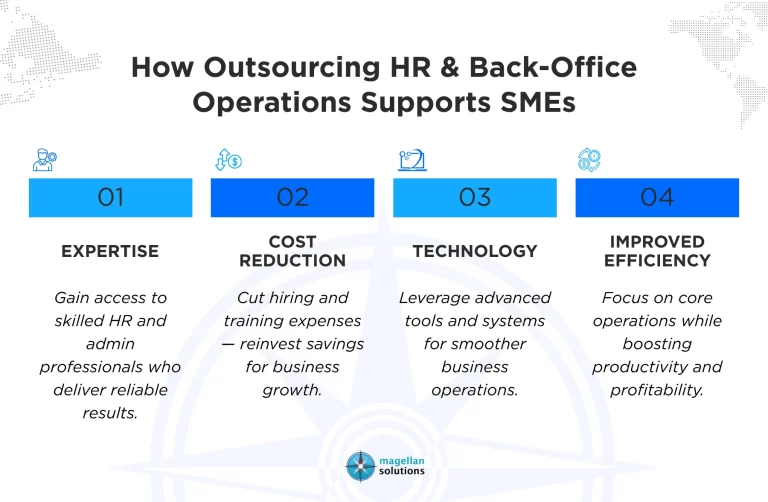 How Outsourcing HR & Back-Office Operations Supports SMEs

01

EXPERTISE

Gain access to skilled HR and admin professionals who deliver reliable results.

02

COST REDUCTION

Cut hiring and training expenses — reinvest savings for business growth.

03

TECHNOLOGY

Leverage advanced tools and systems for smoother business operations.

04

IMPROVED EFFICIENCY

Focus on core operations while boosting productivity and profitability.

magellan solutions